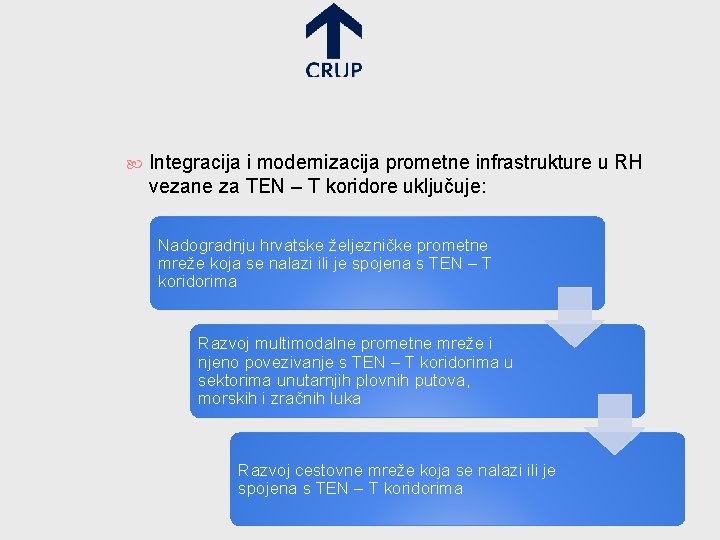 CRUP

Integracija i modernizacija prometne infrastrukture u RH vezane za TEN – T koridore uključuje:

Nadogradnju hrvatske željezničke prometne mreže koja se nalazi ili je spojena s TEN – T koridorima

Razvoj multimodalne prometne mreže i njeno povezivanje s TEN – T koridorima u sektorima unutarnjih plovnih putova, morskih i zračnih luka

Razvoj cestovne mreže koja se nalazi ili je spojena s TEN – T koridorima